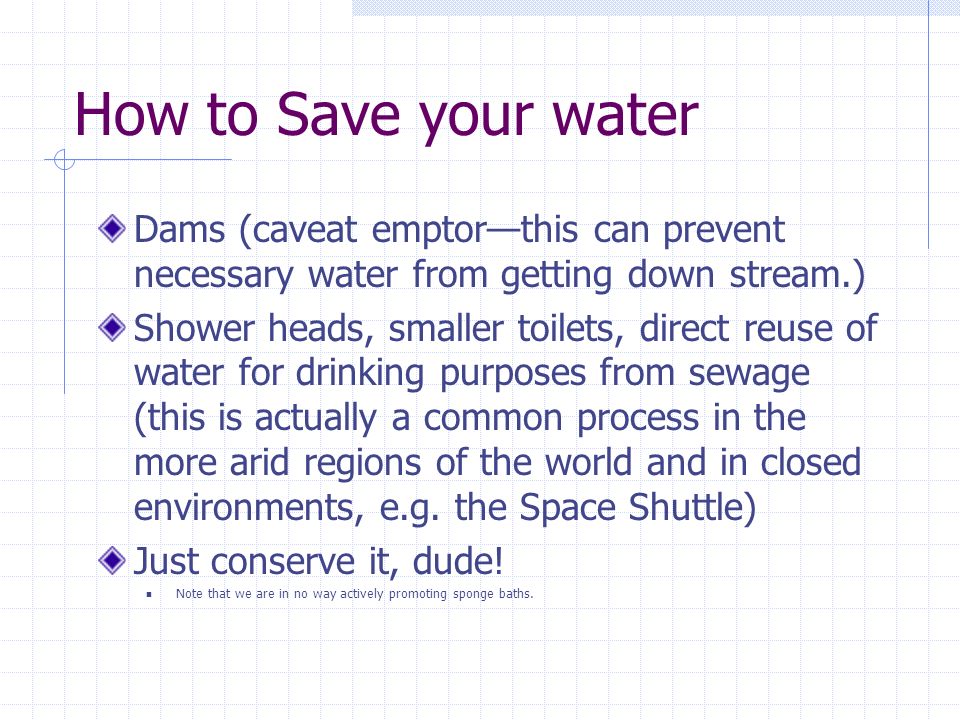 How to Save your water

Dams (caveat emptor—this can prevent necessary water from getting down stream.)

Shower heads, smaller toilets, direct reuse of water for drinking purposes from sewage (this is actually a common process in the more arid regions of the world and in closed environments, e.g. the Space Shuttle)

Just conserve it, dude!

Note that we are in no way actively promoting sponge baths.